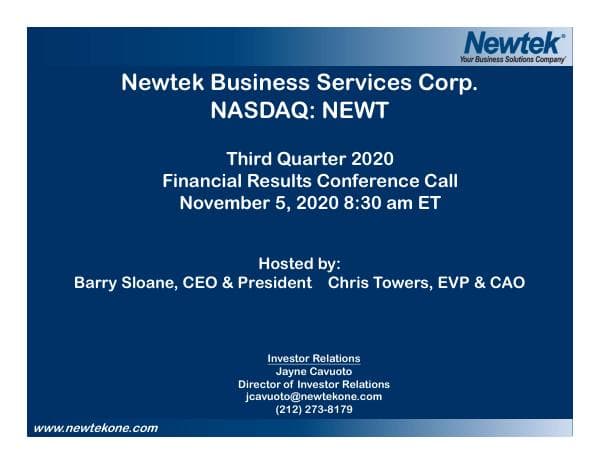 Newtek®
Your Business Solutions Company®

Newtek Business Services Corp.
NASDAQ: NEWT

Third Quarter 2020
Financial Results Conference Call
November 5, 2020 8:30 am ET

Hosted by:
Barry Sloane, CEO & President Chris Towers, EVP & CAO

Investor Relations
Jayne Cavuoto
Director of Investor Relations
jcavuoto@newtekone.com
(212) 273-8179

www.newtekone.com